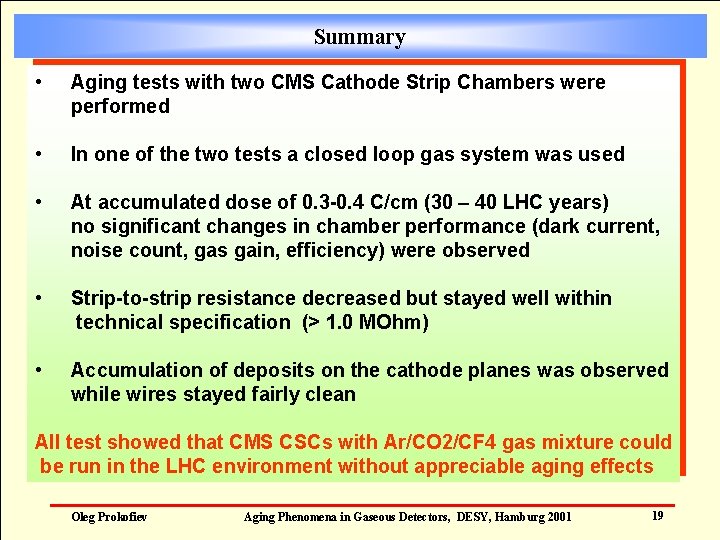 Summary

• Aging tests with two CMS Cathode Strip Chambers were performed

• In one of the two tests a closed loop gas system was used

• At accumulated dose of 0.3-0.4 C/cm (30 – 40 LHC years) no significant changes in chamber performance (dark current, noise count, gas gain, efficiency) were observed

• Strip-to-strip resistance decreased but stayed well within technical specification (> 1.0 MOhm)

• Accumulation of deposits on the cathode planes was observed while wires stayed fairly clean

All test showed that CMS CSCs with Ar/CO2/CF4 gas mixture could be run in the LHC environment without appreciable aging effects

Oleg Prokofiev Aging Phenomena in Gaseous Detectors, DESY, Hamburg 2001 19